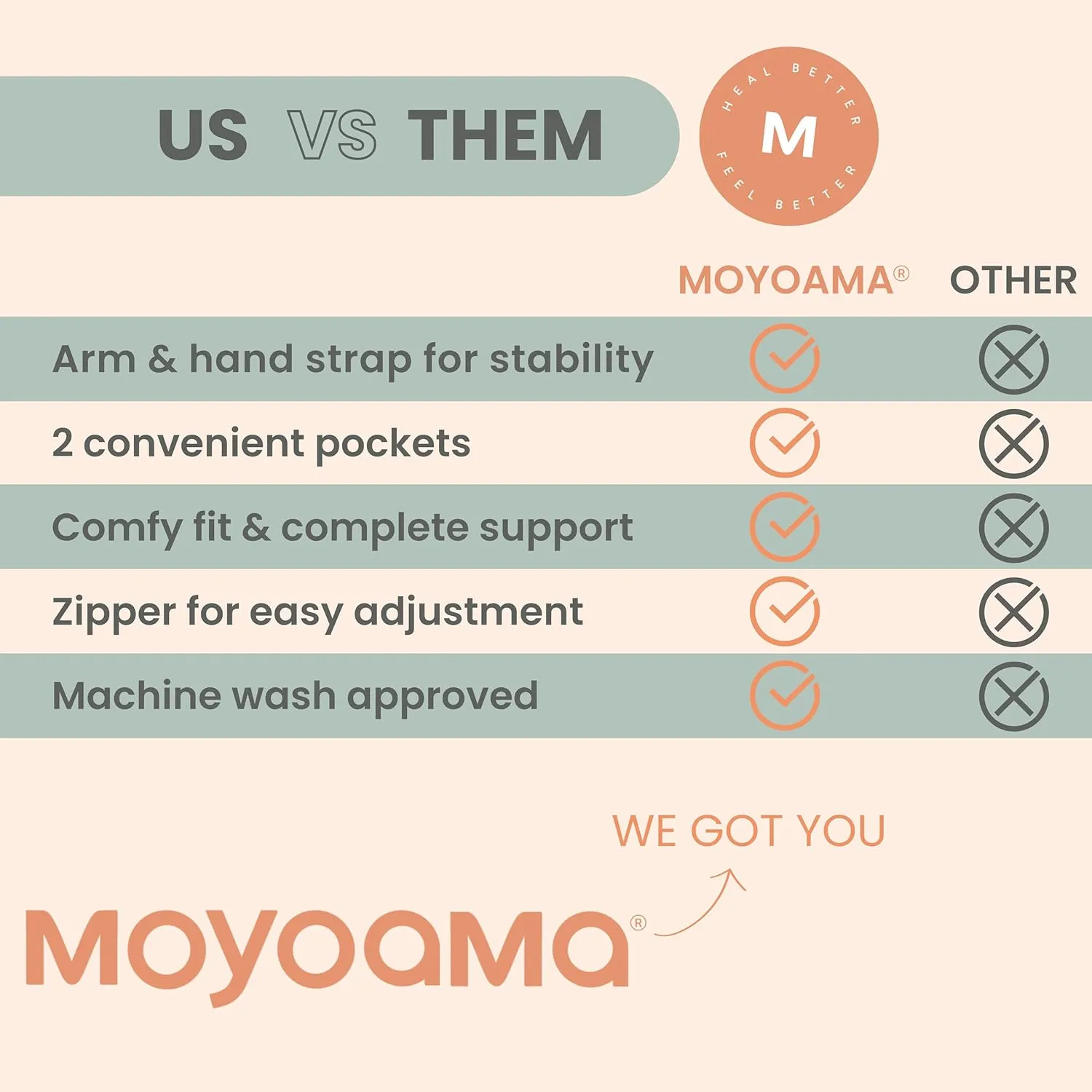 US VS THEM

HEAL BETTER
M
FEEL BETTER

| | MOYOAMA® | OTHER |
|---|---|---|
| Arm & hand strap for stability | ✓ | ✗ |
| 2 convenient pockets | ✓ | ✗ |
| Comfy fit & complete support | ✓ | ✗ |
| Zipper for easy adjustment | ✓ | ✗ |
| Machine wash approved | ✓ | ✗ |

WE GOT YOU

MOYOAMA®